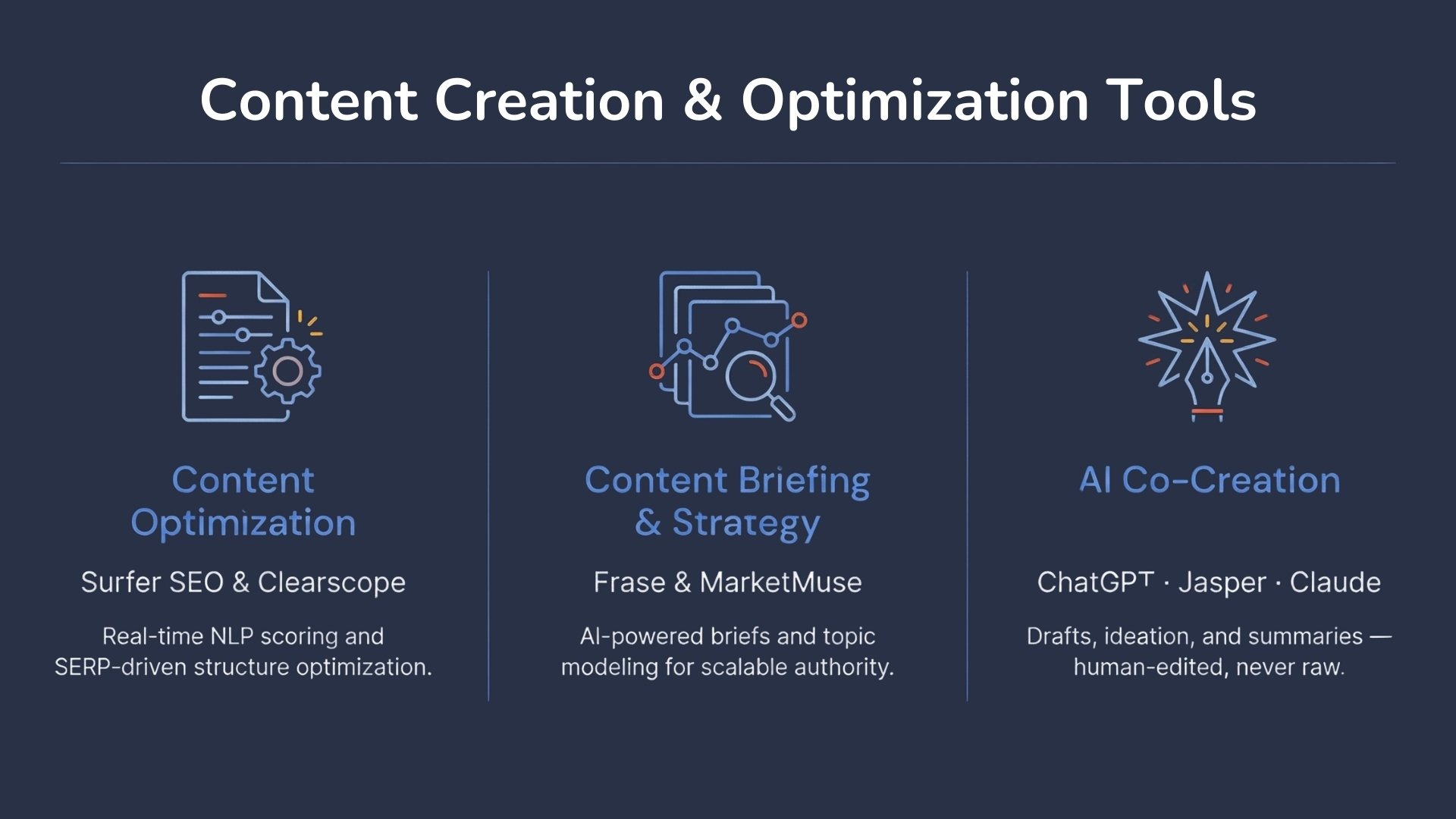 Content Creation & Optimization Tools

Content Optimization

Surfer SEO & Clearscope

Real-time NLP scoring and SERP-driven structure optimization.

Content Briefing & Strategy

Frase & MarketMuse

AI-powered briefs and topic modeling for scalable authority.

AI Co-Creation

ChatGPT · Jasper · Claude

Drafts, ideation, and summaries — human-edited, never raw.